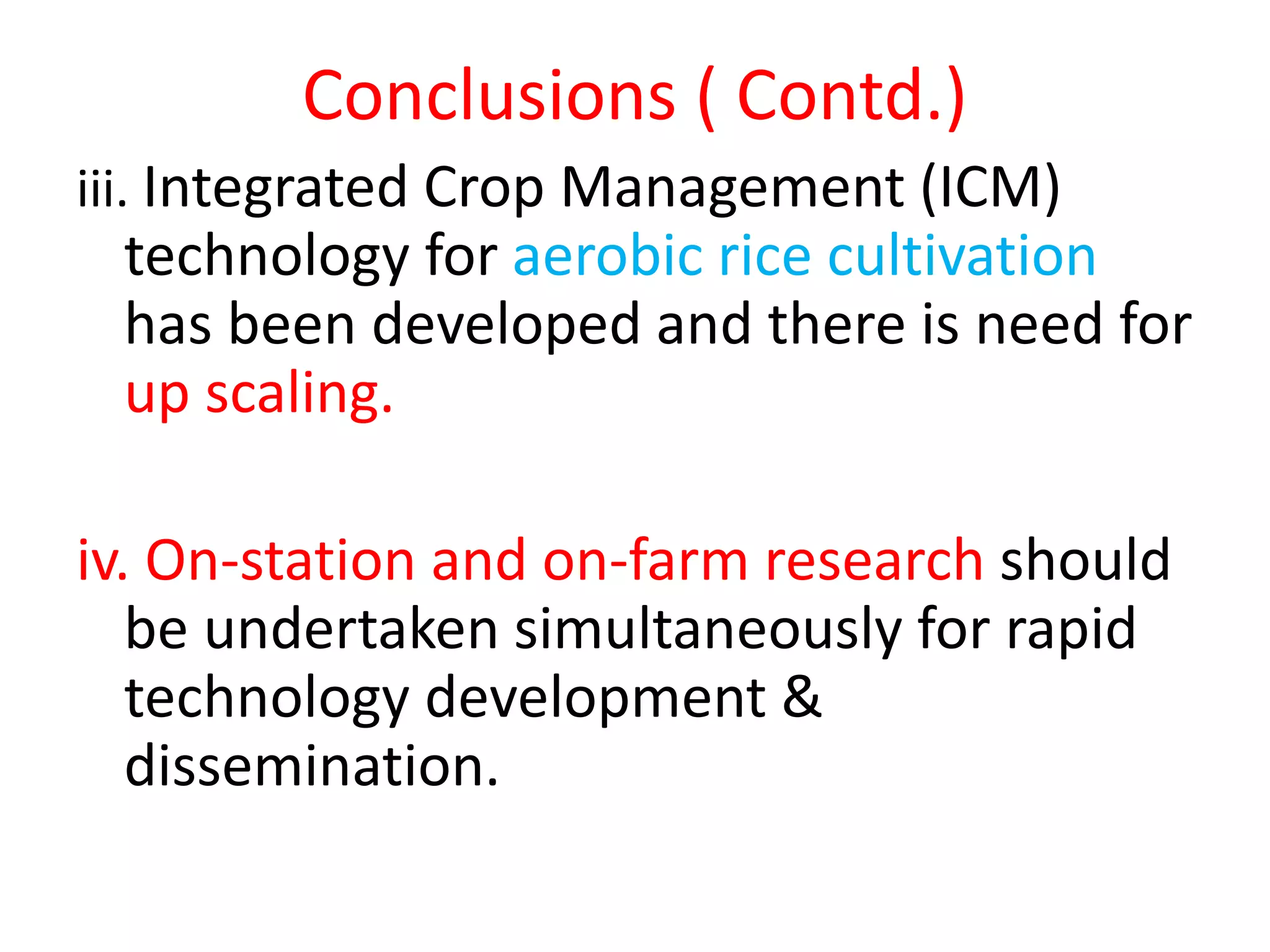 Conclusions ( Contd.)

iii. Integrated Crop Management (ICM) technology for aerobic rice cultivation has been developed and there is need for up scaling.

iv. On-station and on-farm research should be undertaken simultaneously for rapid technology development & dissemination.